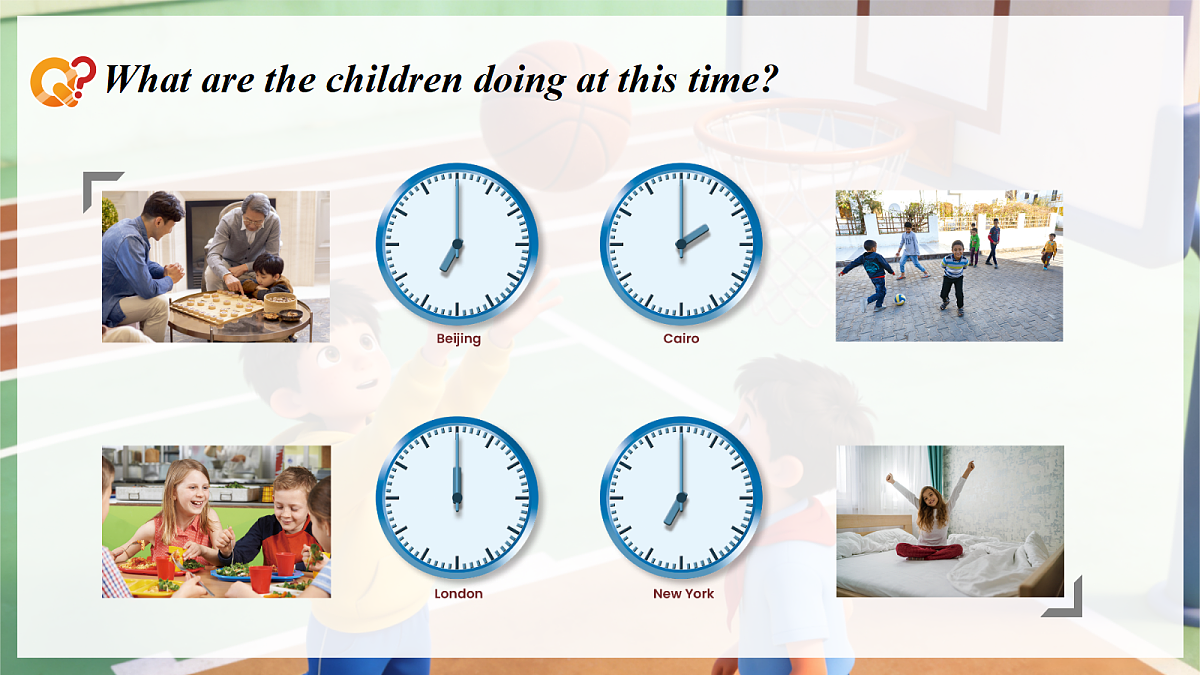 What are the children doing at this time?

Beijing

Cairo

London

New York